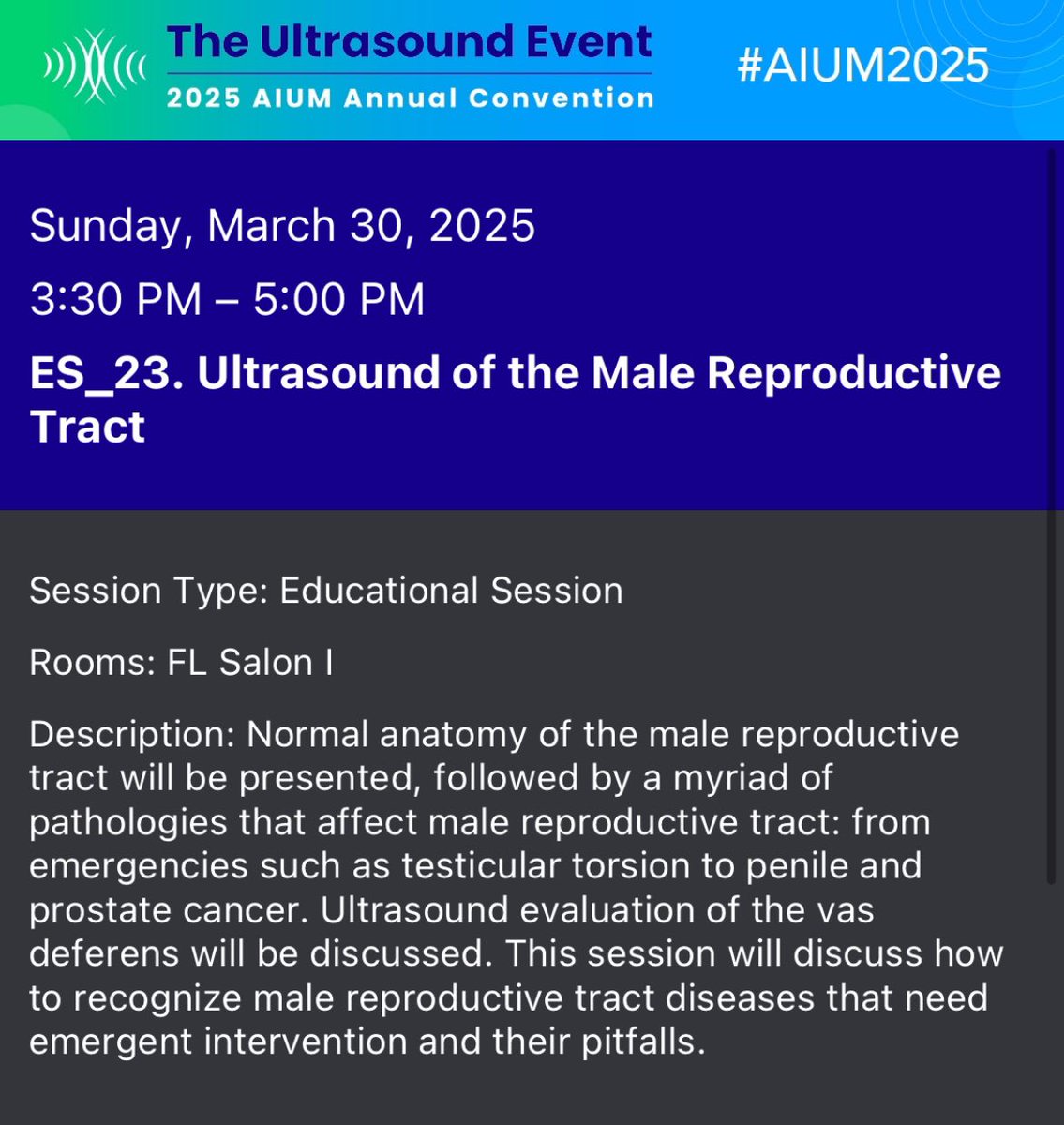 The Ultrasound Event
2025 AIUM Annual Convention

#AIUM2025

Sunday, March 30, 2025

3:30 PM – 5:00 PM

ES_23. Ultrasound of the Male Reproductive Tract

Session Type: Educational Session

Rooms: FL Salon I

Description: Normal anatomy of the male reproductive tract will be presented, followed by a myriad of pathologies that affect male reproductive tract: from emergencies such as testicular torsion to penile and prostate cancer. Ultrasound evaluation of the vas deferens will be discussed. This session will discuss how to recognize male reproductive tract diseases that need emergent intervention and their pitfalls.